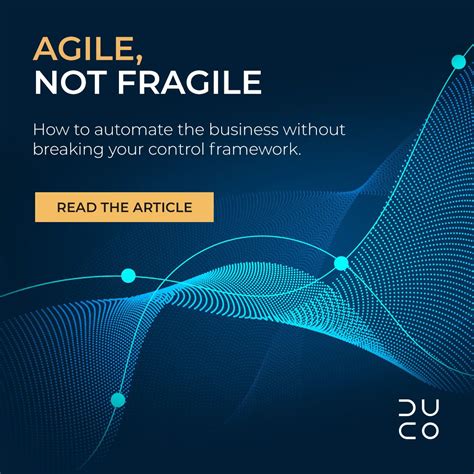 AGILE,
NOT FRAGILE

How to automate the business without breaking your control framework.

READ THE ARTICLE

DU
CO